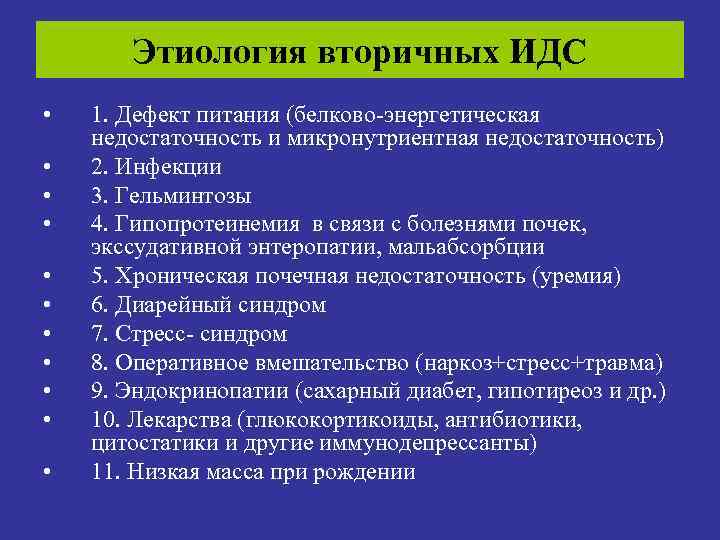 Этиология вторичных ИДС

• 1. Дефект питания (белково-энергетическая недостаточность и микронутриентная недостаточность)
• 2. Инфекции
• 3. Гельминтозы
• 4. Гипопротеинемия в связи с болезнями почек, экссудативной энтеропатии, мальабсорбции
• 5. Хроническая почечная недостаточность (уремия)
• 6. Диарейный синдром
• 7. Стресс- синдром
• 8. Оперативное вмешательство (наркоз+стресс+травма)
• 9. Эндокринопатии (сахарный диабет, гипотиреоз и др.)
• 10. Лекарства (глюкокортикоиды, антибиотики, цитостатики и другие иммунодепрессанты)
• 11. Низкая масса при рождении